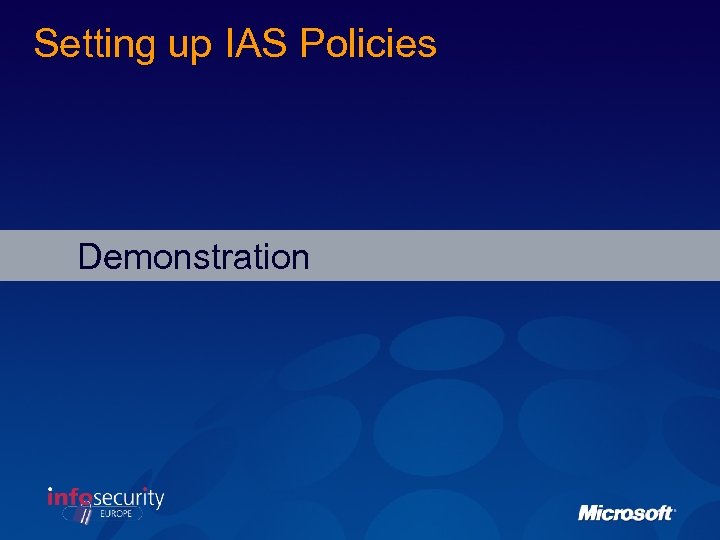 Setting up IAS Policies

Demonstration

infosecurity
EUROPE

Microsoft